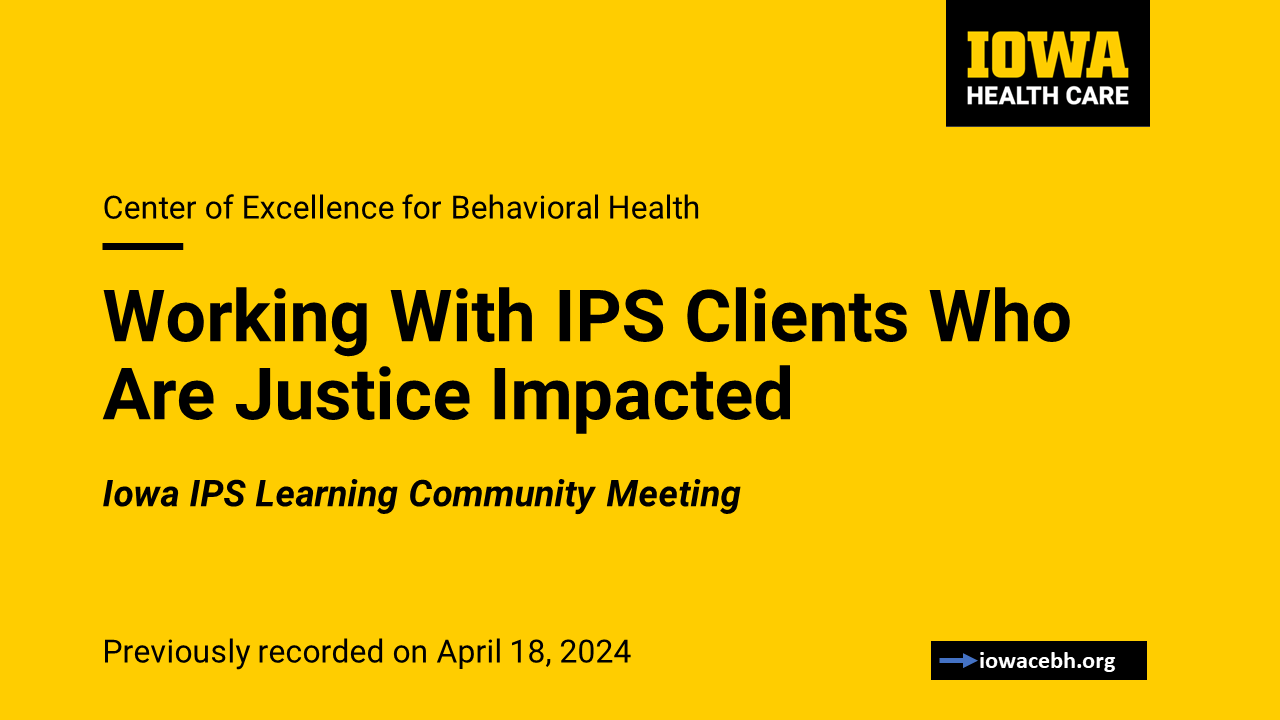 IOWA
HEALTH CARE

Center of Excellence for Behavioral Health

Working With IPS Clients Who Are Justice Impacted

Iowa IPS Learning Community Meeting

Previously recorded on April 18, 2024

iowacebh.org